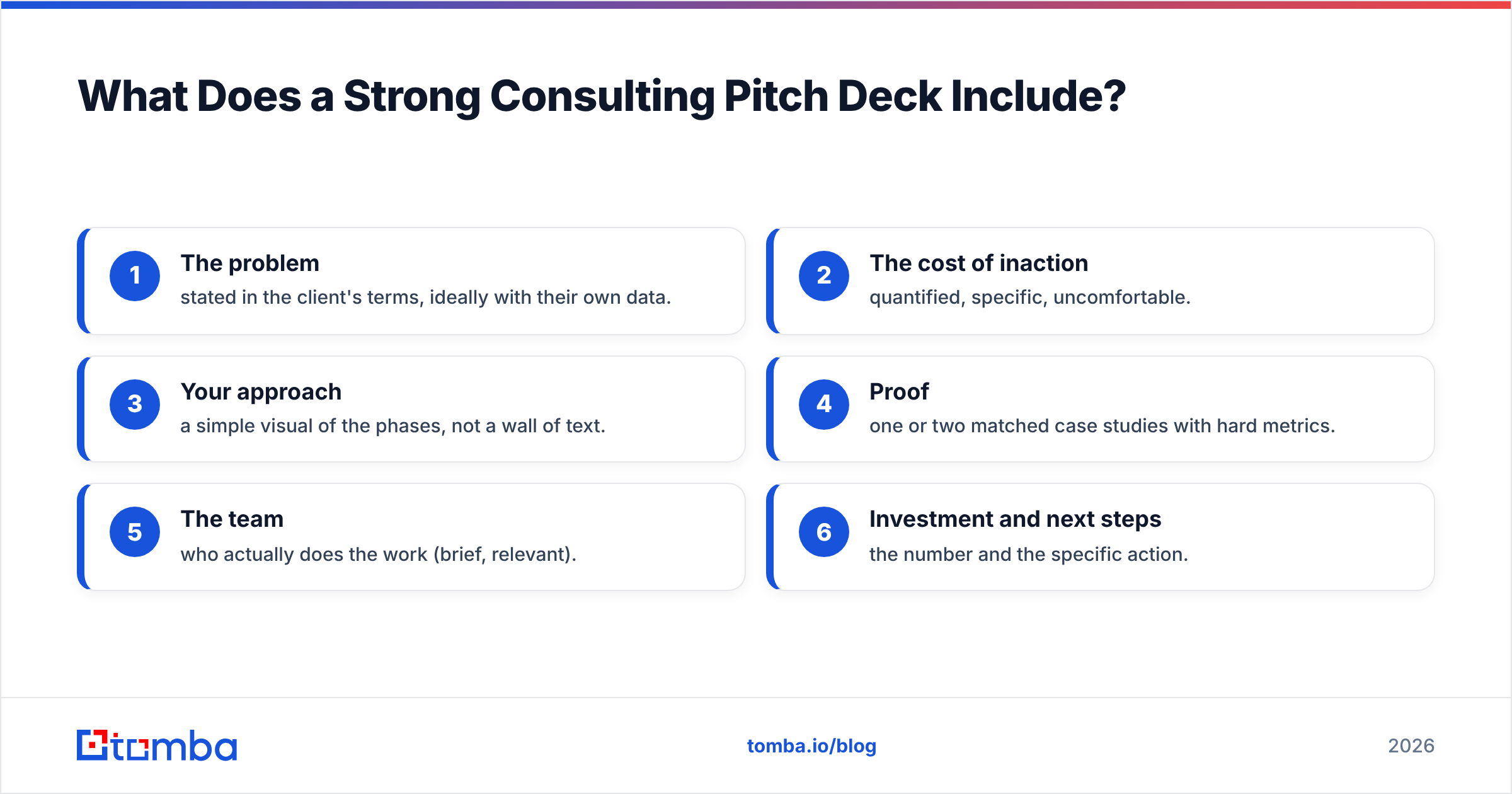 What Does a Strong Consulting Pitch Deck Include?

1 The problem
stated in the client's terms, ideally with their own data.

2 The cost of inaction
quantified, specific, uncomfortable.

3 Your approach
a simple visual of the phases, not a wall of text.

4 Proof
one or two matched case studies with hard metrics.

5 The team
who actually does the work (brief, relevant).

6 Investment and next steps
the number and the specific action.

tomba

tomba.io/blog

2026